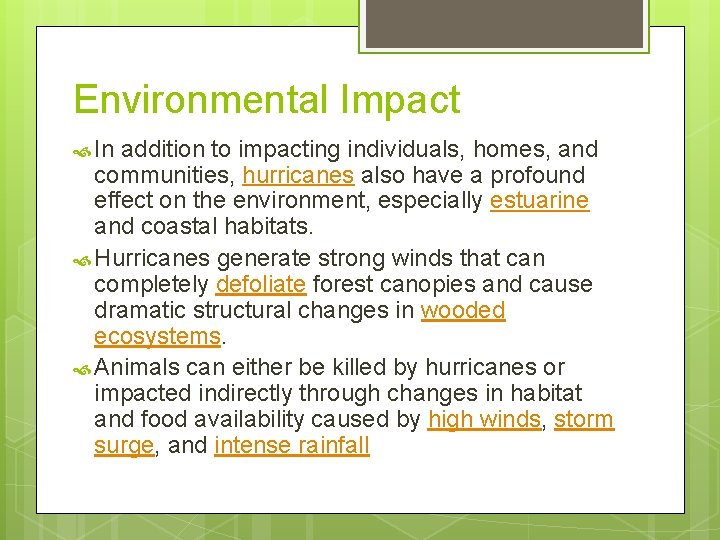 Environmental Impact

In addition to impacting individuals, homes, and communities, hurricanes also have a profound effect on the environment, especially estuarine and coastal habitats.

Hurricanes generate strong winds that can completely defoliate forest canopies and cause dramatic structural changes in wooded ecosystems.

Animals can either be killed by hurricanes or impacted indirectly through changes in habitat and food availability caused by high winds, storm surge, and intense rainfall